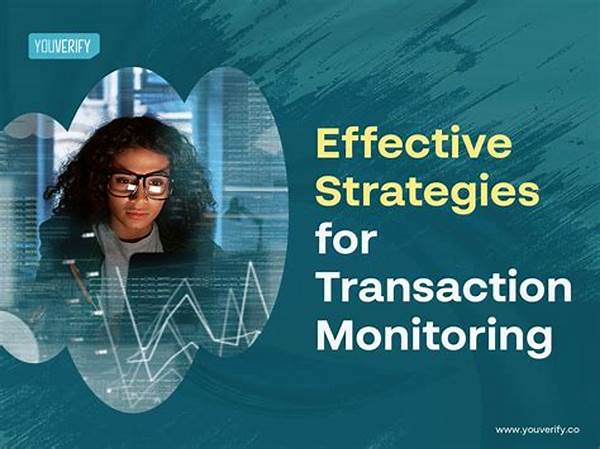 YOUVERIFY

Effective Strategies for Transaction Monitoring

www.youverify.co